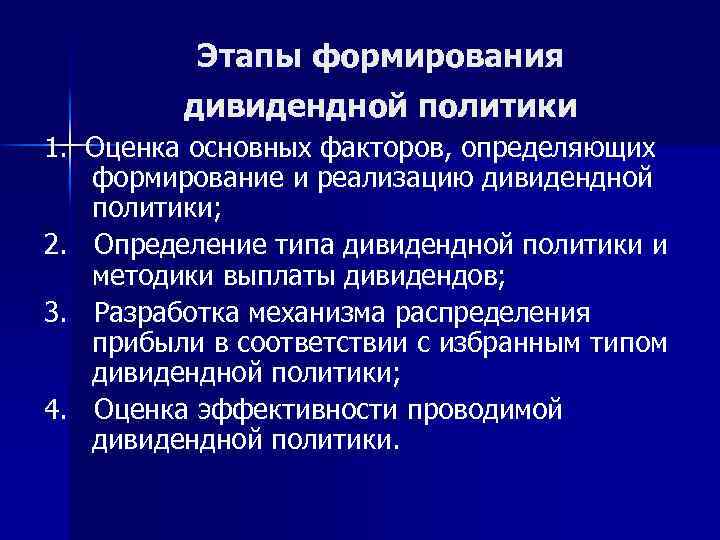 Этапы формирования дивидендной политики

1. Оценка основных факторов, определяющих формирование и реализацию дивидендной политики;

2. Определение типа дивидендной политики и методики выплаты дивидендов;

3. Разработка механизма распределения прибыли в соответствии с избранным типом дивидендной политики;

4. Оценка эффективности проводимой дивидендной политики.